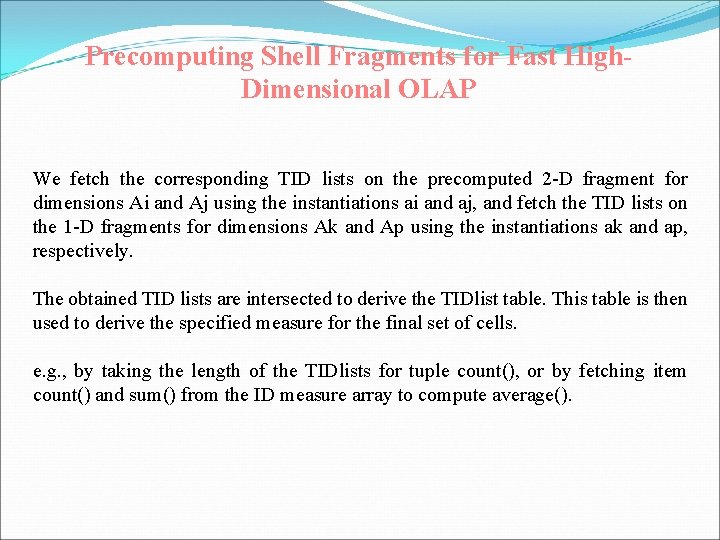 Precomputing Shell Fragments for Fast High-Dimensional OLAP

We fetch the corresponding TID lists on the precomputed 2-D fragment for dimensions Ai and Aj using the instantiations ai and aj, and fetch the TID lists on the 1-D fragments for dimensions Ak and Ap using the instantiations ak and ap, respectively.

The obtained TID lists are intersected to derive the TIDlist table. This table is then used to derive the specified measure for the final set of cells.

e.g., by taking the length of the TIDlists for tuple count(), or by fetching item count() and sum() from the ID measure array to compute average().